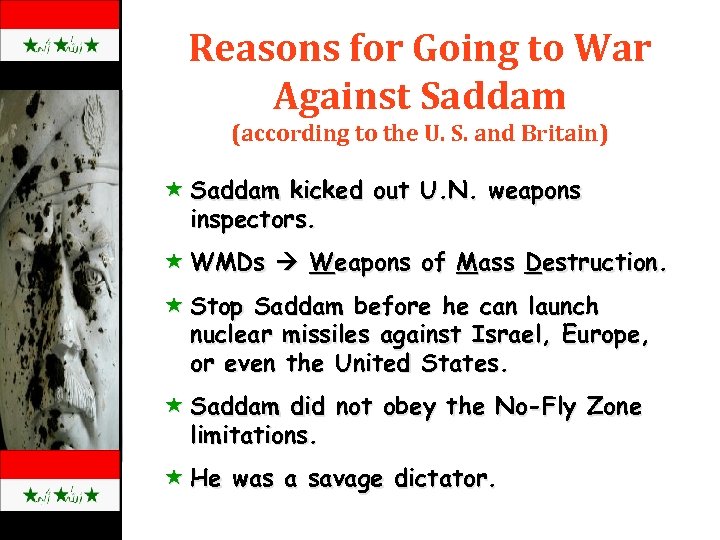 Reasons for Going to War Against Saddam
(according to the U. S. and Britain)

★ Saddam kicked out U.N. weapons inspectors.

★ WMDs → Weapons of Mass Destruction.

★ Stop Saddam before he can launch nuclear missiles against Israel, Europe, or even the United States.

★ Saddam did not obey the No-Fly Zone limitations.

★ He was a savage dictator.